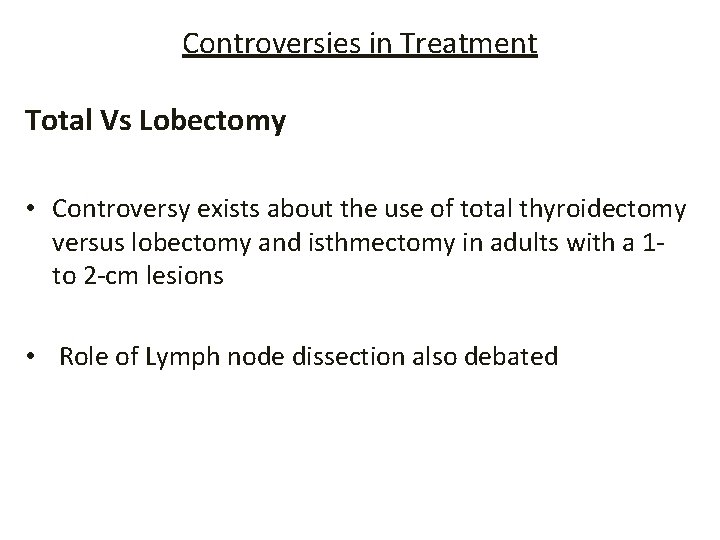 Controversies in Treatment

Total Vs Lobectomy

• Controversy exists about the use of total thyroidectomy versus lobectomy and isthmectomy in adults with a 1- to 2-cm lesions

• Role of Lymph node dissection also debated